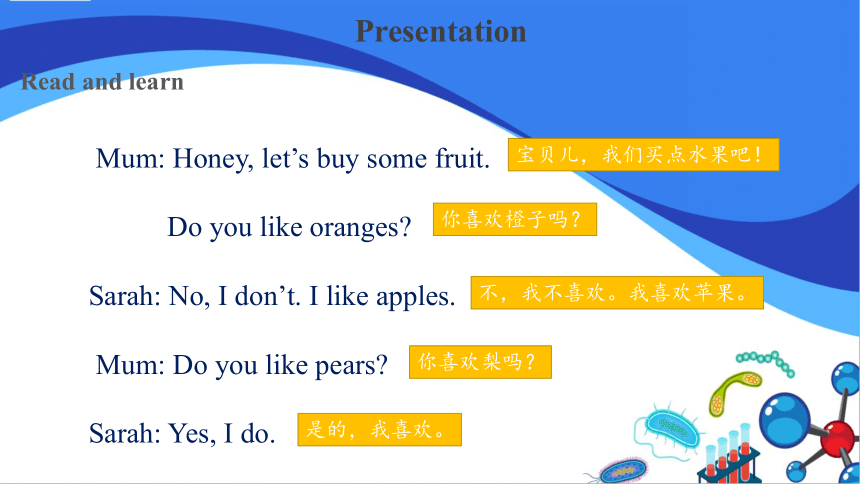 Presentation

Read and learn

Mum: Honey, let’s buy some fruit. 宝贝儿，我们买点水果吧！

Do you like oranges? 你喜欢橙子吗？

Sarah: No, I don’t. I like apples. 不，我不喜欢。我喜欢苹果。

Mum: Do you like pears? 你喜欢梨吗？

Sarah: Yes, I do. 是的，我喜欢。